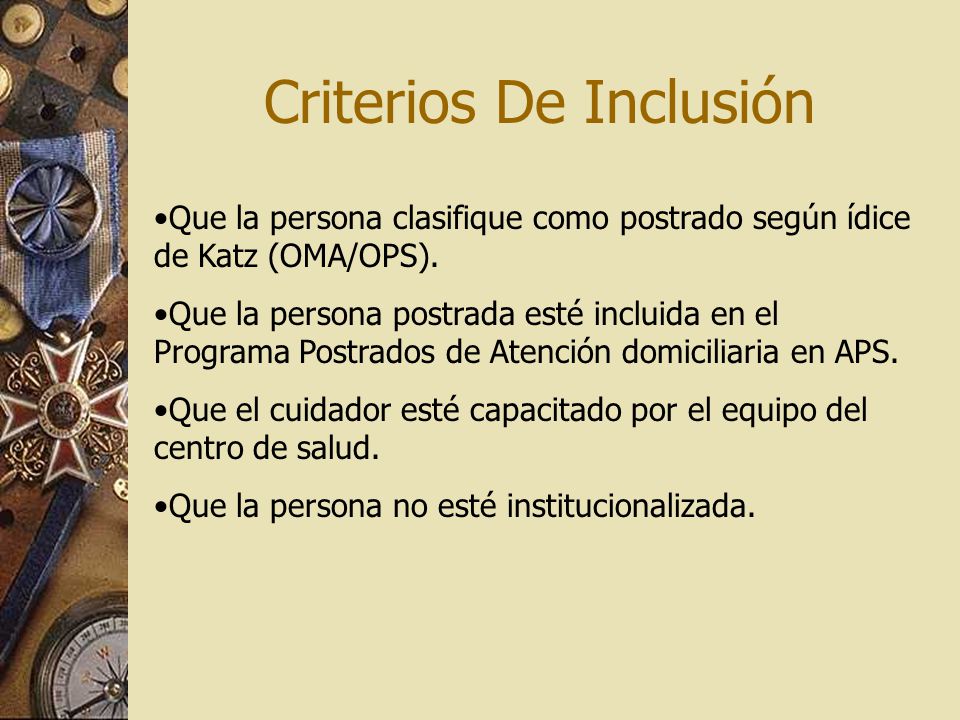 Criterios De Inclusión

•Que la persona clasifique como postrado según ídice de Katz (OMA/OPS).

•Que la persona postrada esté incluida en el Programa Postrados de Atención domiciliaria en APS.

•Que el cuidador esté capacitado por el equipo del centro de salud.

•Que la persona no esté institucionalizada.